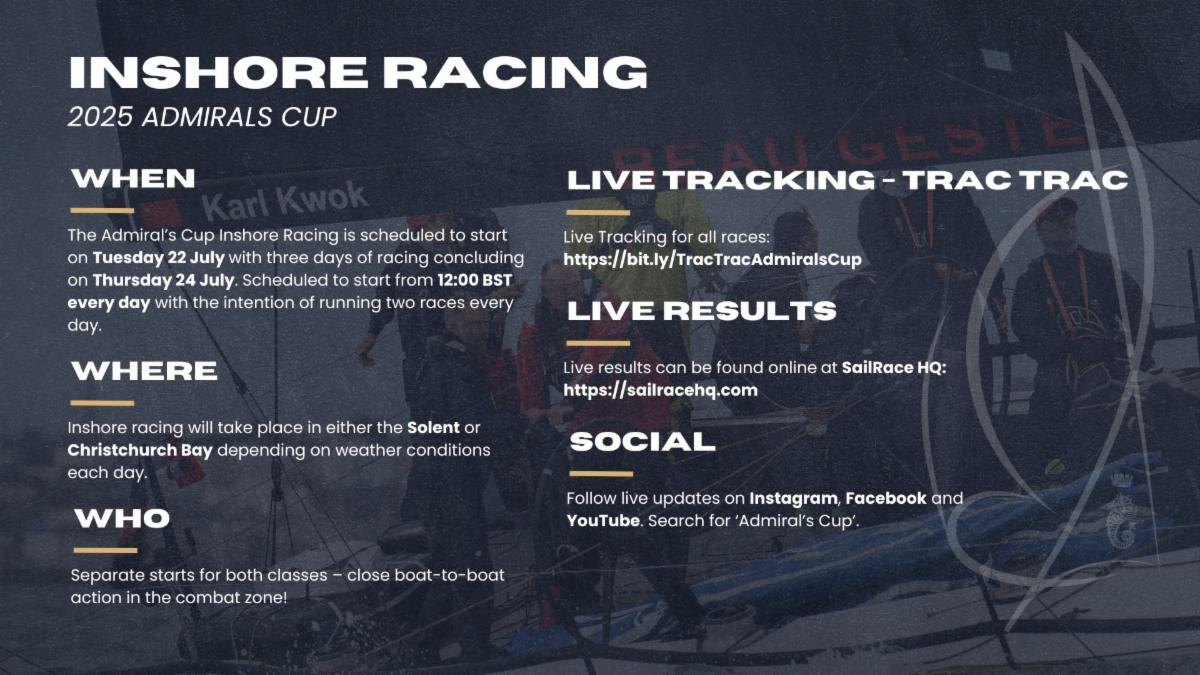 INSHORE RACING
2025 ADMIRALS CUP

WHEN

The Admiral's Cup Inshore Racing is scheduled to start on Tuesday 22 July with three days of racing concluding on Thursday 24 July. Scheduled to start from 12:00 BST every day with the intention of running two races every day.

WHERE

Inshore racing will take place in either the Solent or Christchurch Bay depending on weather conditions each day.

WHO

Separate starts for both classes – close boat-to-boat action in the combat zone!

LIVE TRACKING - TRAC TRAC

Live Tracking for all races: https://bit.ly/TracTracAdmiralsCup

LIVE RESULTS

Live results can be found online at SailRace HQ: https://sailracehq.com

SOCIAL

Follow live updates on Instagram, Facebook and YouTube. Search for 'Admiral's Cup'.

Karl Kwok
BEAU GESTE